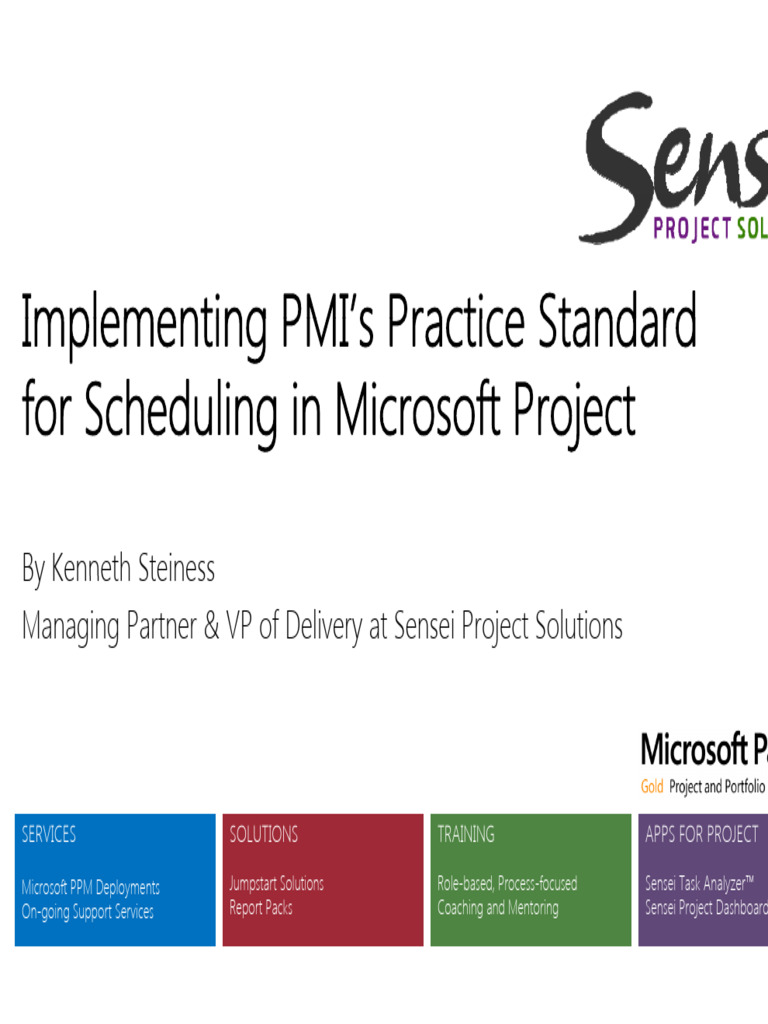 Sens
PROJECT SOL

Implementing PMI's Practice Standard for Scheduling in Microsoft Project

By Kenneth Steiness

Managing Partner & VP of Delivery at Sensei Project Solutions

Microsoft Pa
Gold Project and Portfolio

SERVICES
Microsoft PPM Deployments
On-going Support Services

SOLUTIONS
Jumpstart Solutions
Report Packs

TRAINING
Role-based, Process-focused
Coaching and Mentoring

APPS FOR PROJECT
Sensei Task Analyzer™
Sensei Project Dashboard